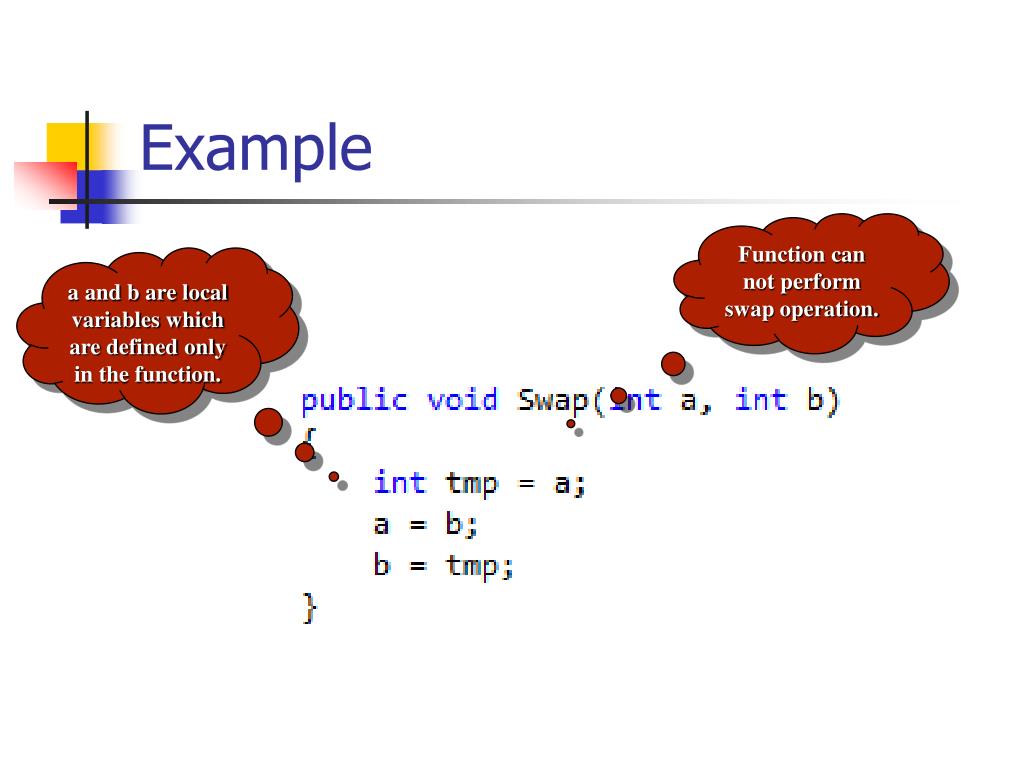 Example

a and b are local variables which are defined only in the function.

Function can not perform swap operation.

public void Swap(int a, int b)
{
    int tmp = a;
    a = b;
    b = tmp;
}